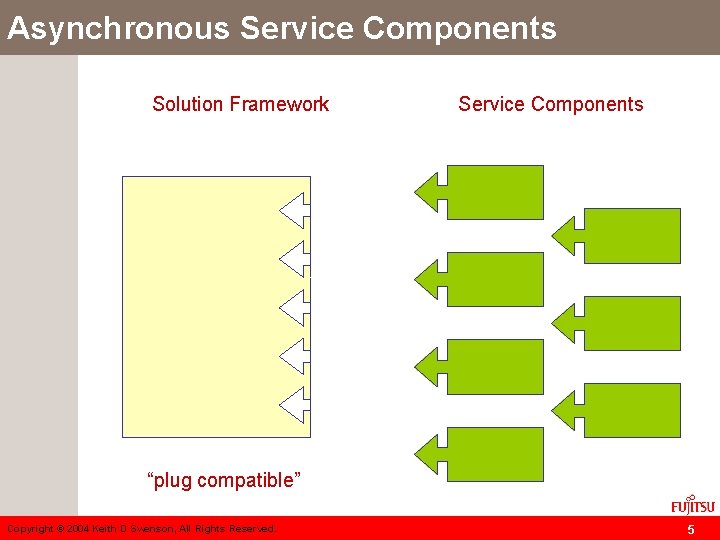 Asynchronous Service Components

Solution Framework

Service Components

“plug compatible”

FUJITSU

Copyright © 2004 Keith D Swenson, All Rights Reserved.

5